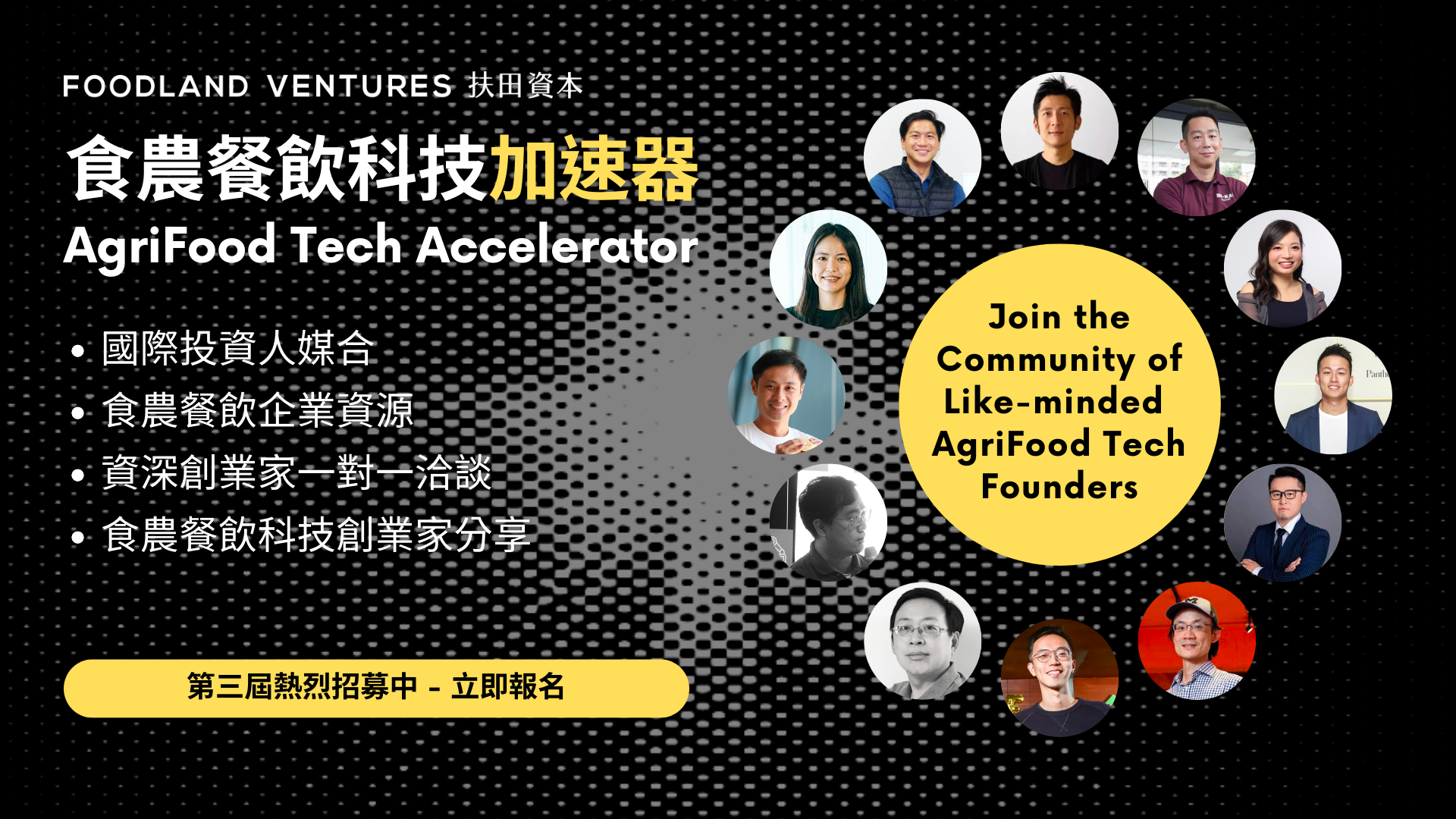 FOODLAND VENTURES 扶田資本

食農餐飲科技加速器
AgriFood Tech Accelerator

• 國際投資人媒合
• 食農餐飲企業資源
• 資深創業家一對一洽談
• 食農餐飲科技創業家分享

第三屆熱烈招募中 - 立即報名

Join the Community of Like-minded AgriFood Tech Founders